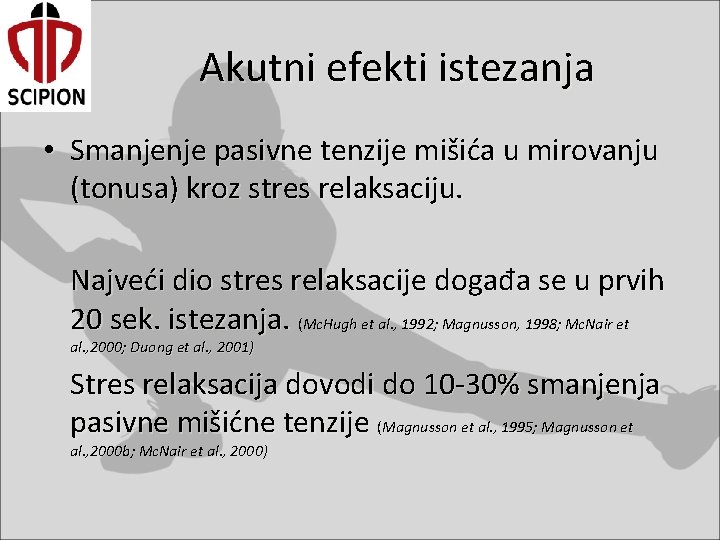 SCIPION

Akutni efekti istezanja

• Smanjenje pasivne tenzije mišića u mirovanju (tonusa) kroz stres relaksaciju.

Najveći dio stres relaksacije događa se u prvih 20 sek. istezanja. (McHugh et al., 1992; Magnusson, 1998; McNair et al.,2000; Duong et al., 2001)

Stres relaksacija dovodi do 10-30% smanjenja pasivne mišićne tenzije (Magnusson et al., 1995; Magnusson et al.,2000b; McNair et al., 2000)